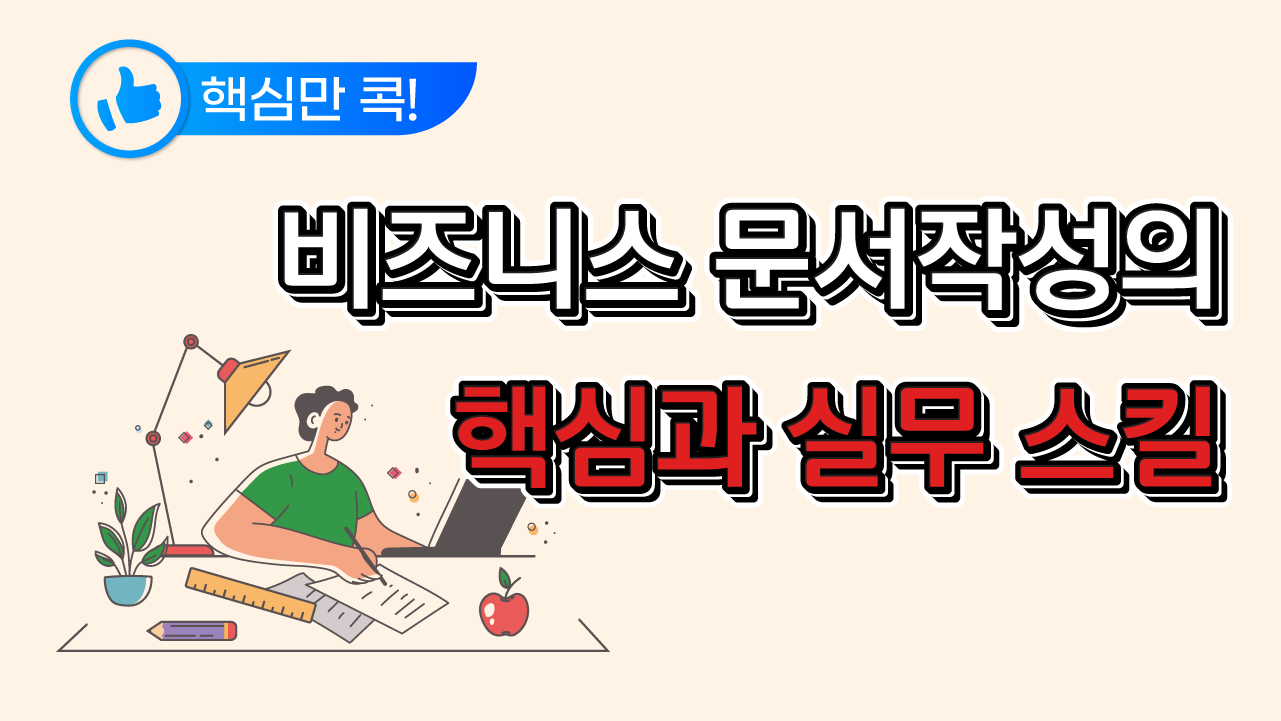 핵심만 콕!

비즈니스 문서작성의
핵심과 실무 스킬